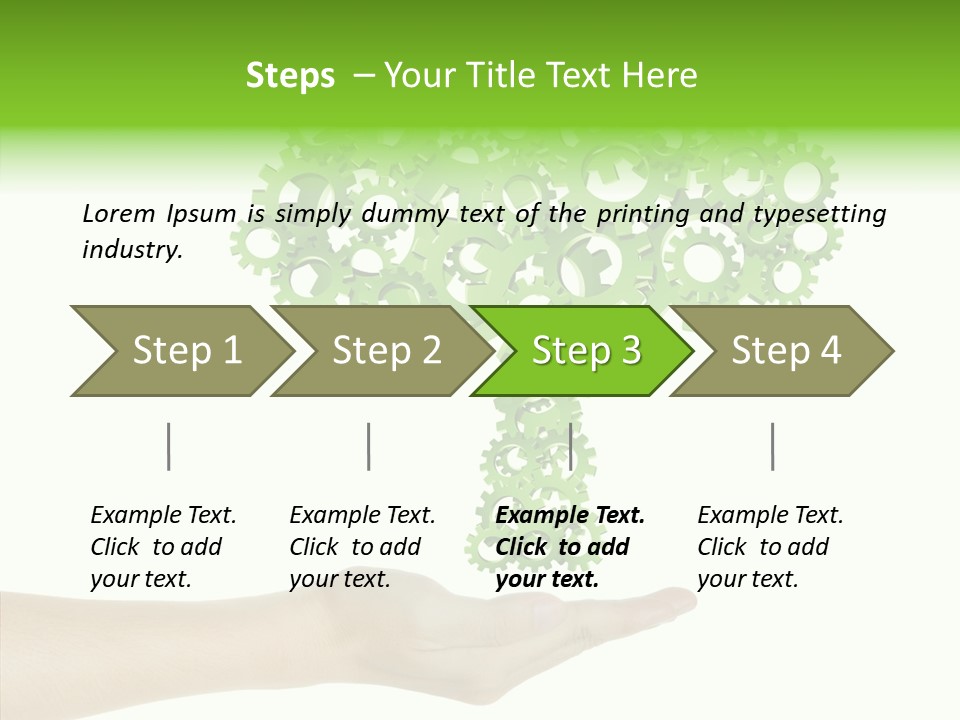 Steps – Your Title Text Here

Lorem Ipsum is simply dummy text of the printing and typesetting industry.

Step 1

Step 2

Step 3

Step 4

Example Text. Click to add your text.

Example Text. Click to add your text.

Example Text. Click to add your text.

Example Text. Click to add your text.